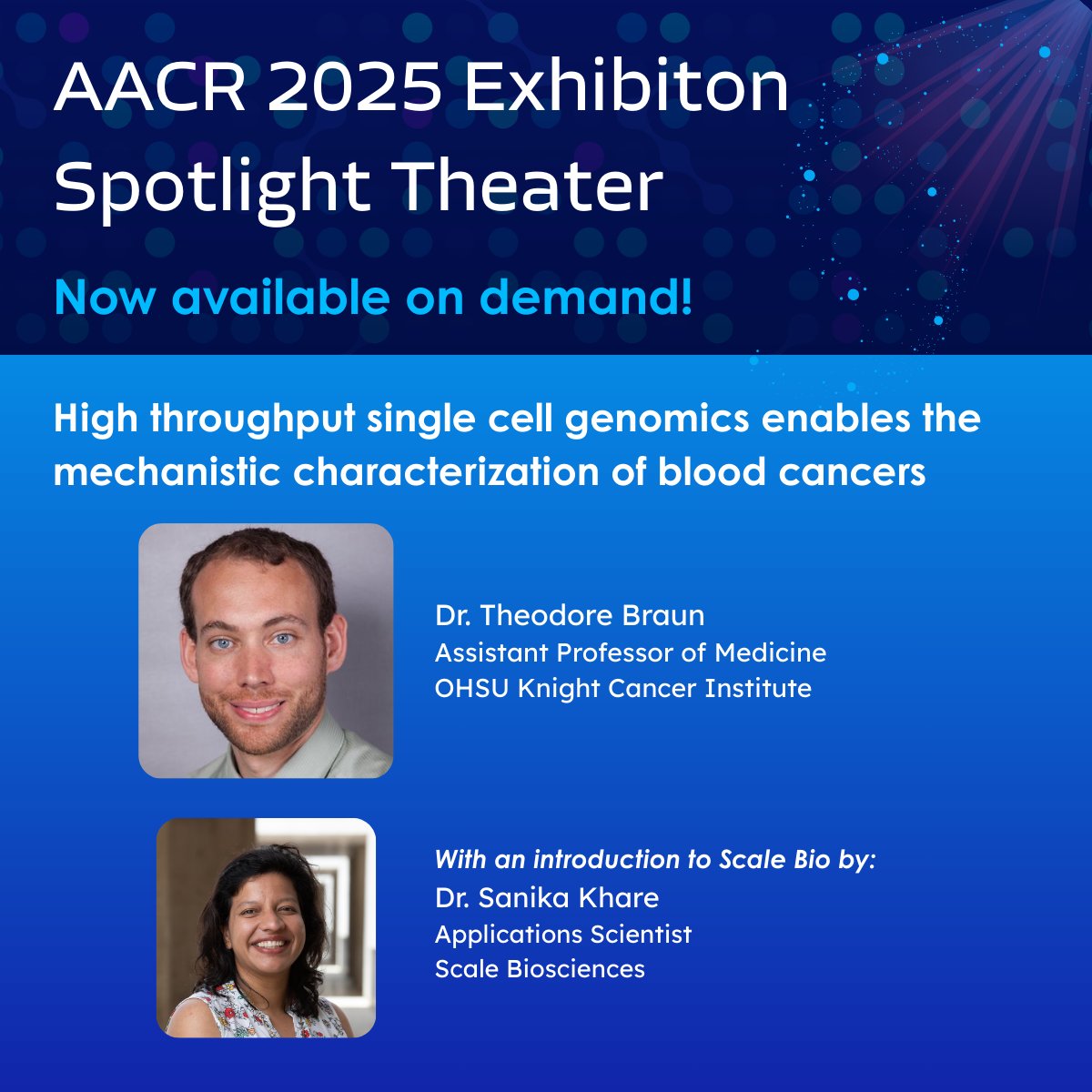 AACR 2025 Exhibiton Spotlight Theater

Now available on demand!

High throughput single cell genomics enables the mechanistic characterization of blood cancers

Dr. Theodore Braun
Assistant Professor of Medicine
OHSU Knight Cancer Institute

With an introduction to Scale Bio by:
Dr. Sanika Khare
Applications Scientist
Scale Biosciences